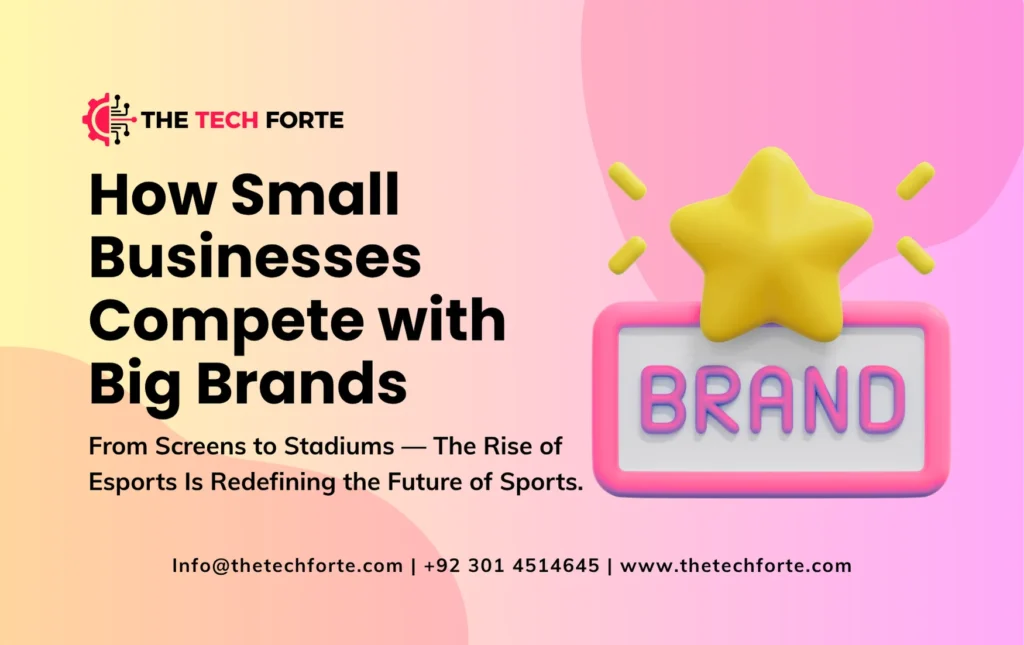 THE TECH FORTE

How Small Businesses Compete with Big Brands

From Screens to Stadiums — The Rise of Esports Is Redefining the Future of Sports.

BRAND

Info@thetechforte.com | +92 301 4514645 | www.thetechforte.com